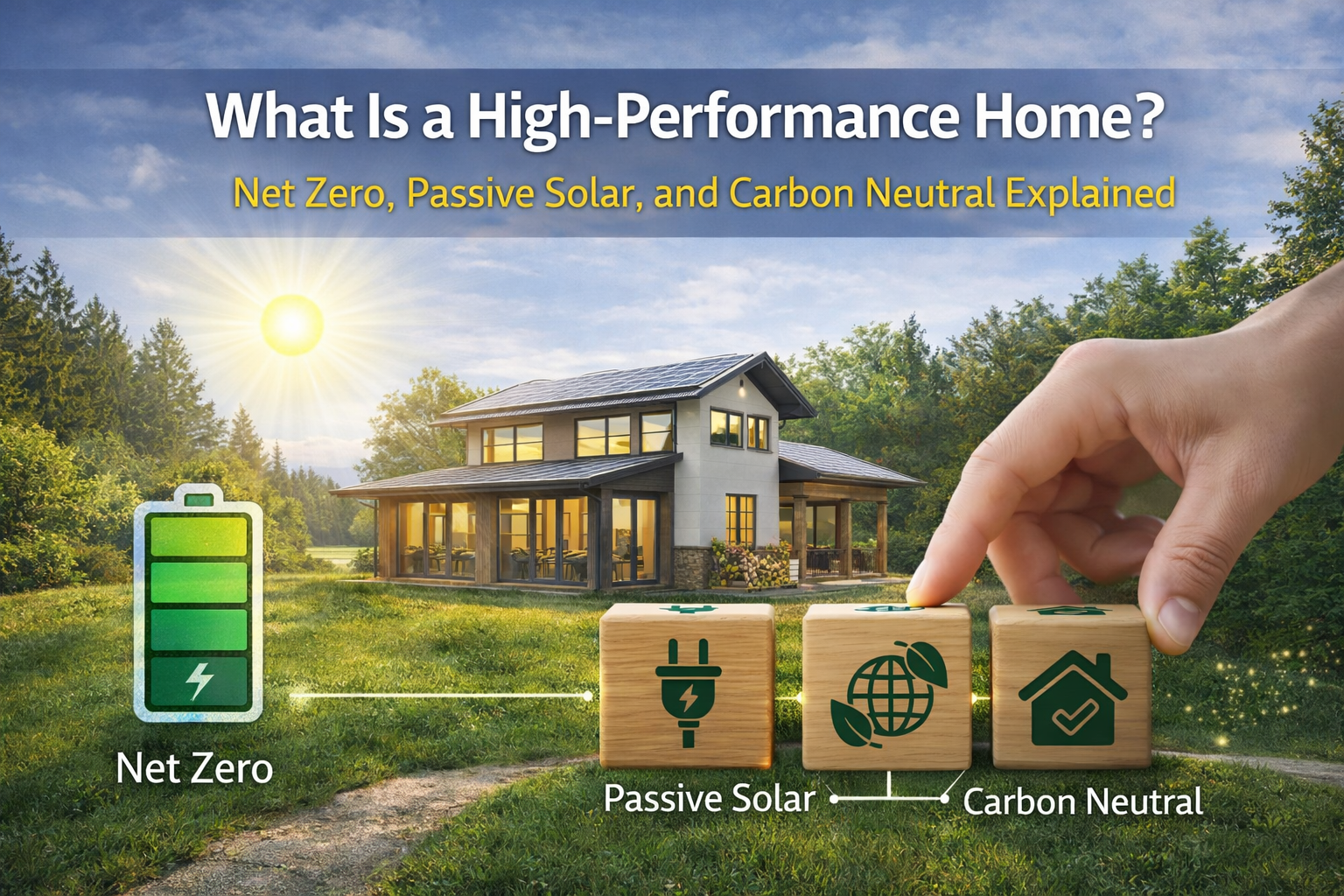 What Is a High-Performance Home?

Net Zero, Passive Solar, and Carbon Neutral Explained

Net Zero

Passive Solar

Carbon Neutral